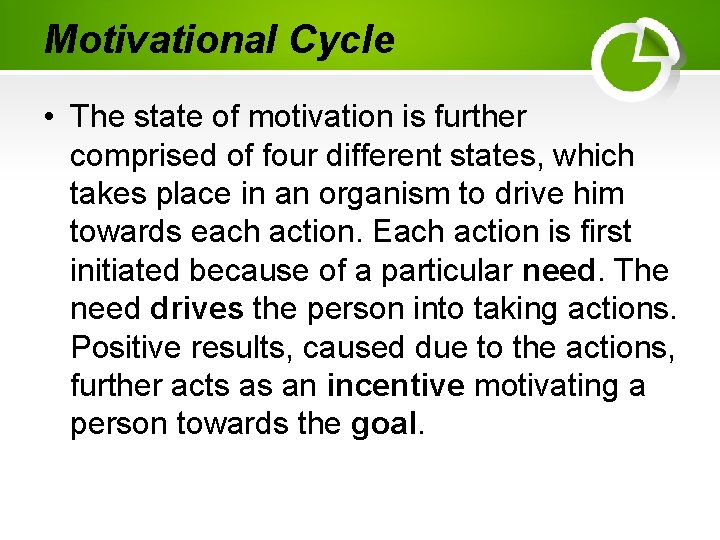 Motivational Cycle

• The state of motivation is further comprised of four different states, which takes place in an organism to drive him towards each action. Each action is first initiated because of a particular need. The need drives the person into taking actions. Positive results, caused due to the actions, further acts as an incentive motivating a person towards the goal.